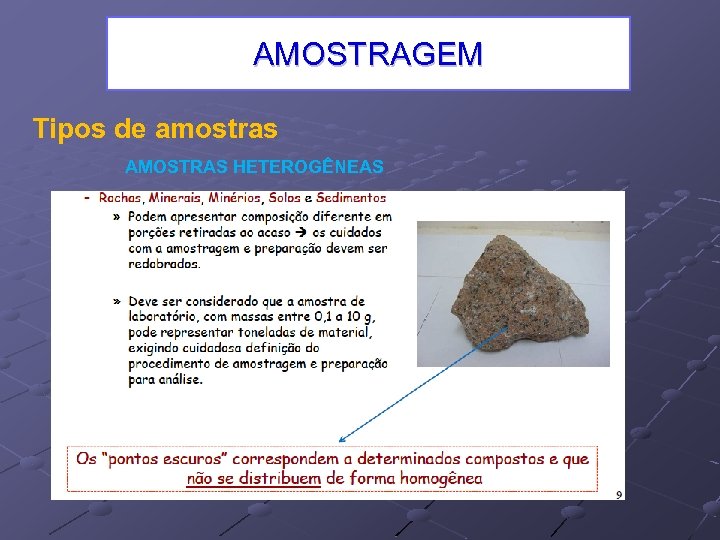 AMOSTRAGEM

Tipos de amostras

AMOSTRAS HETEROGÊNEAS

- Rochas, Minerais, Minérios, Solos e Sedimentos

» Podem apresentar composição diferente em porções retiradas ao acaso → os cuidados com a amostragem e preparação devem ser redobrados.

» Deve ser considerado que a amostra de laboratório, com massas entre 0,1 a 10 g, pode representar toneladas de material, exigindo cuidadosa definição do procedimento de amostragem e preparação para análise.

Os "pontos escuros" correspondem a determinados compostos e que não se distribuem de forma homogênea

9